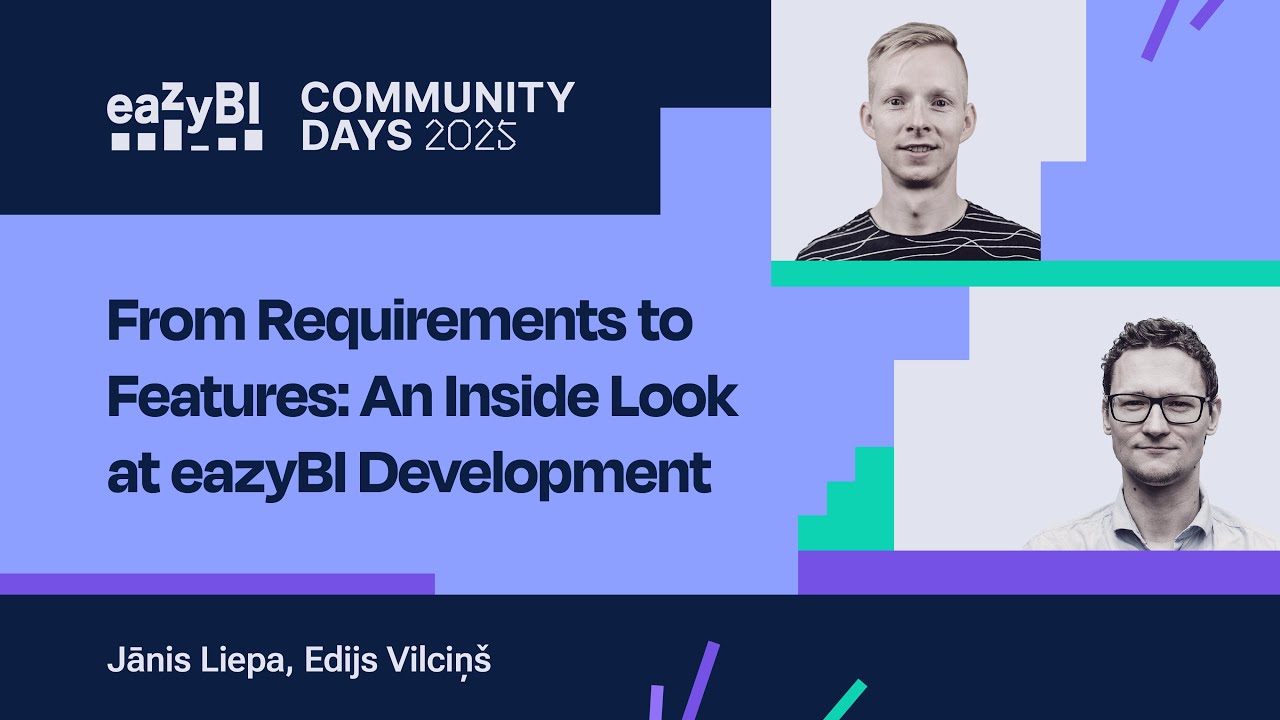 eazyBI COMMUNITY DAYS 2025

From Requirements to Features: An Inside Look at eazyBI Development

Jānis Liepa, Edijs Vilciņš